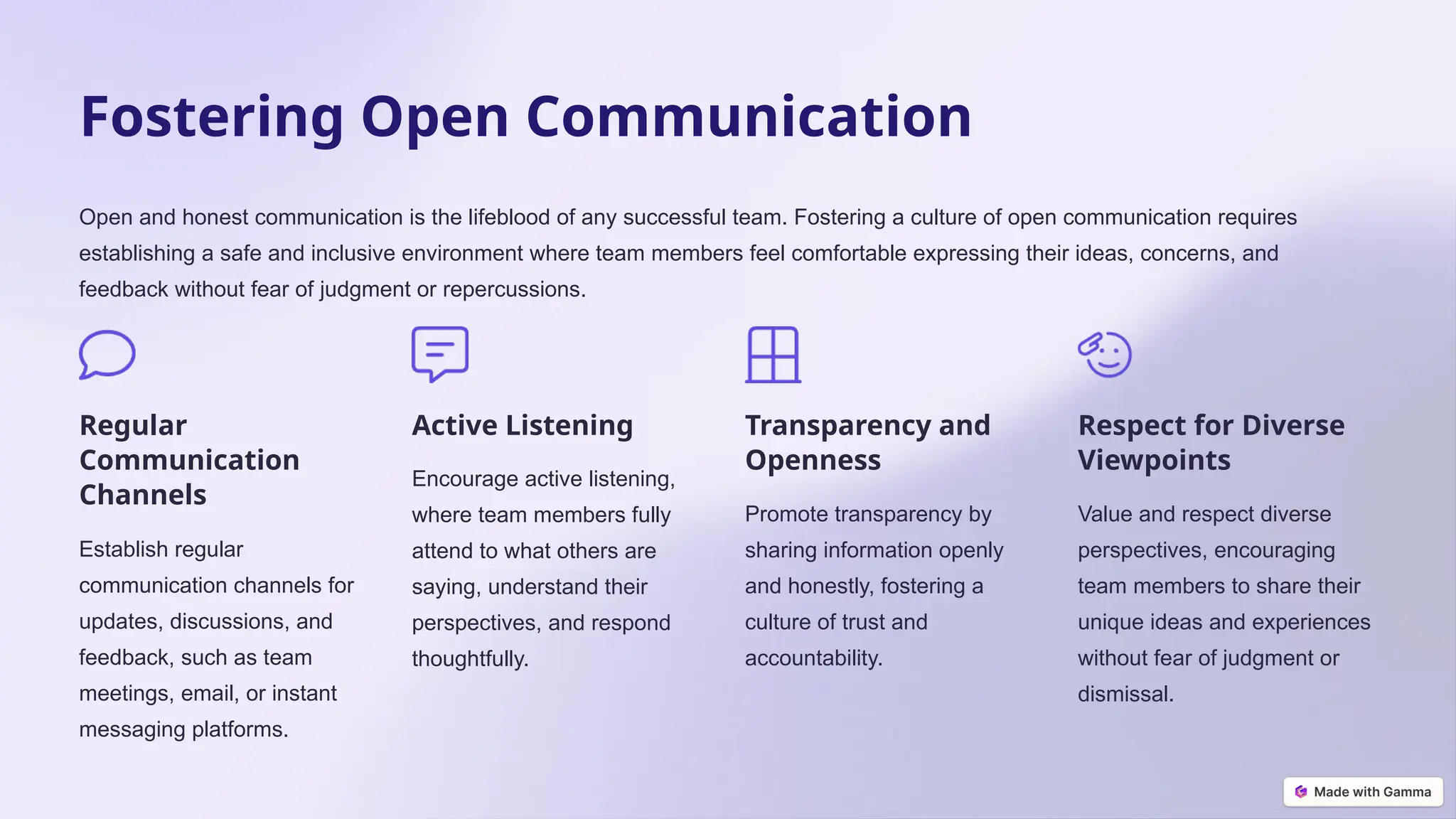 Fostering Open Communication

Open and honest communication is the lifeblood of any successful team. Fostering a culture of open communication requires establishing a safe and inclusive environment where team members feel comfortable expressing their ideas, concerns, and feedback without fear of judgment or repercussions.

Regular Communication Channels

Establish regular communication channels for updates, discussions, and feedback, such as team meetings, email, or instant messaging platforms.

Active Listening

Encourage active listening, where team members fully attend to what others are saying, understand their perspectives, and respond thoughtfully.

Transparency and Openness

Promote transparency by sharing information openly and honestly, fostering a culture of trust and accountability.

Respect for Diverse Viewpoints

Value and respect diverse perspectives, encouraging team members to share their unique ideas and experiences without fear of judgment or dismissal.

Made with Gamma